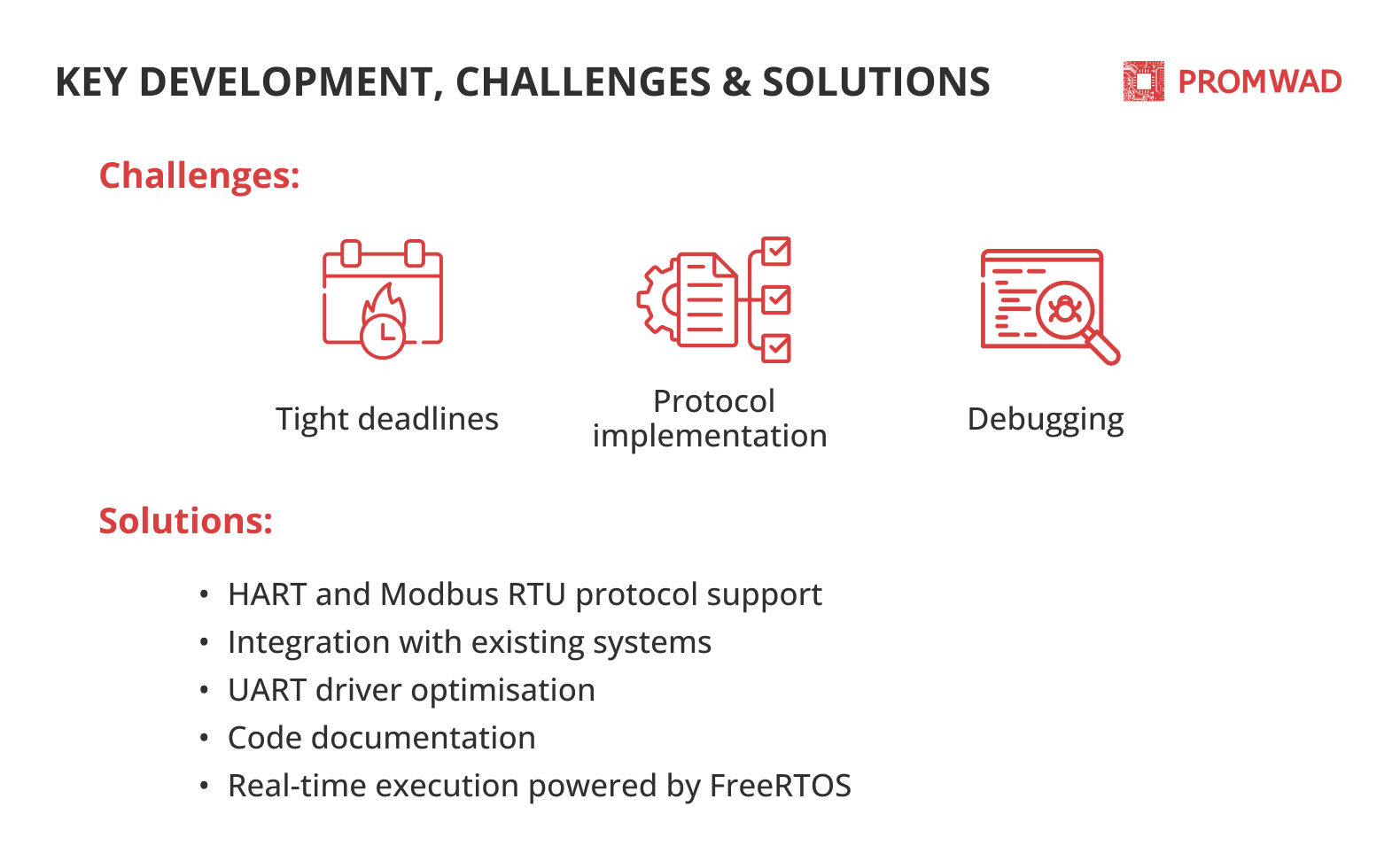 KEY DEVELOPMENT, CHALLENGES & SOLUTIONS

PROMWAD

Challenges:

Tight deadlines

Protocol implementation

Debugging

Solutions:

• HART and Modbus RTU protocol support
• Integration with existing systems
• UART driver optimisation
• Code documentation
• Real-time execution powered by FreeRTOS